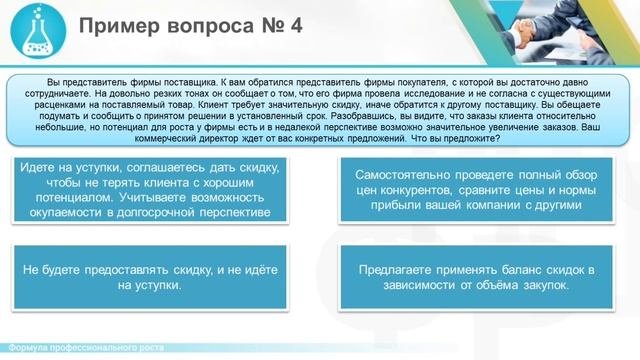 Пример вопроса № 4

Вы представитель фирмы поставщика. К вам обратился представитель фирмы покупателя, с которой вы достаточно давно сотрудничаете. На довольно резких тонах он сообщает о том, что его фирма провела исследование и не согласна с существующими расценками на поставляемый товар. Клиент требует значительную скидку, иначе обратится к другому поставщику. Вы обещаете подумать и сообщить о принятом решении в установленный срок. Разобравшись, вы видите, что заказы клиента относительно небольшие, но потенциал для роста у фирмы есть и в недалекой перспективе возможно значительное увеличение заказов. Ваш коммерческий директор ждет от вас конкретных предложений. Что вы предложите?

Идете на уступки, соглашаетесь дать скидку, чтобы не терять клиента с хорошим потенциалом. Учитываете возможность окупаемости в долгосрочной перспективе

Самостоятельно проведете полный обзор цен конкурентов, сравните цены и нормы прибыли вашей компании с другими

Не будете предоставлять скидку, и не идёте на уступки.

Предлагаете применять баланс скидок в зависимости от объёма закупок.

Формула профессионального роста